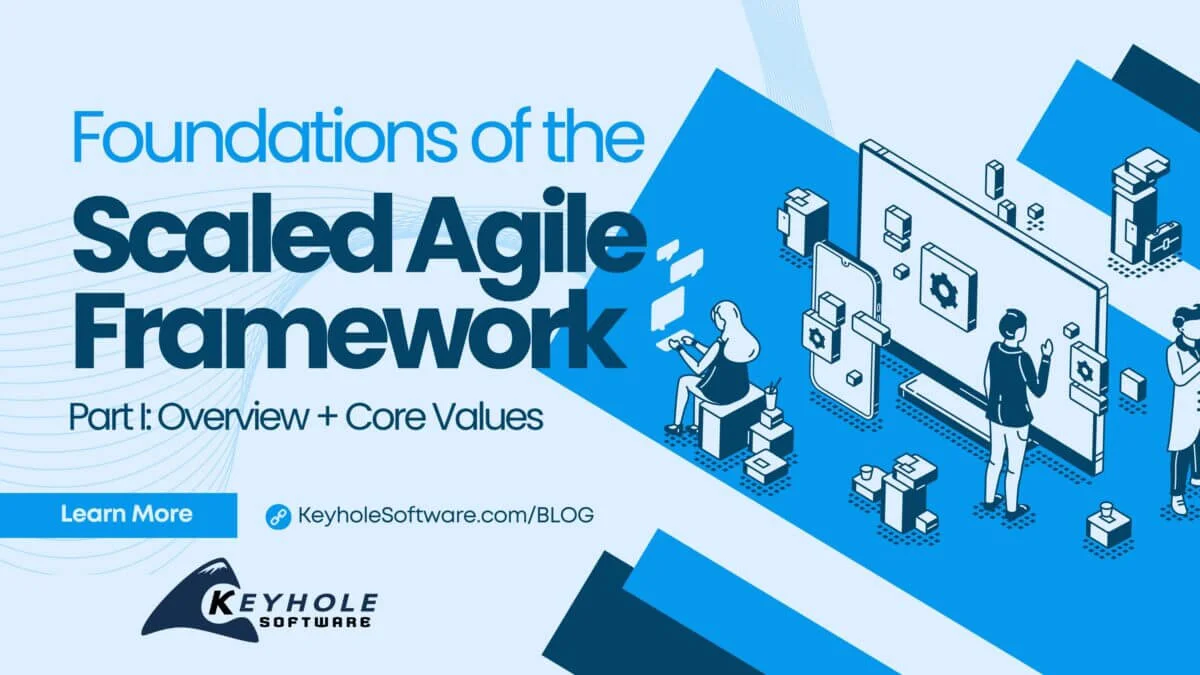 Foundations of the
Scaled Agile Framework

Part I: Overview + Core Values

Learn More

KeyholeSoftware.com/BLOG

KEYHOLE SOFTWARE